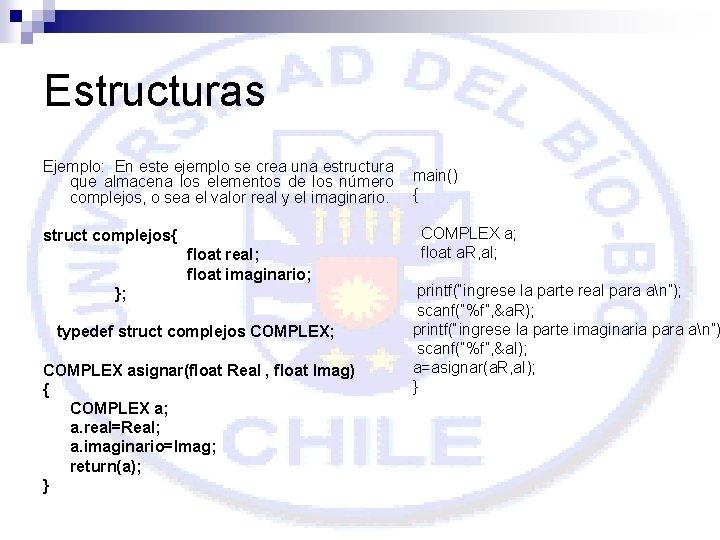 Estructuras

Ejemplo: En este ejemplo se crea una estructura que almacena los elementos de los número complejos, o sea el valor real y el imaginario.

struct complejos{
float real;
float imaginario;
};

typedef struct complejos COMPLEX;

COMPLEX asignar(float Real , float Imag)
{
COMPLEX a;
a.real=Real;
a.imaginario=Imag;
return(a);
}

main()
{

COMPLEX a;
float aR,aI;

printf("ingrese la parte real para a\n");
scanf("%f",&aR);
printf("ingrese la parte imaginaria para a\n")
scanf("%f",&aI);
a=asignar(aR,aI);
}

UNIVERSIDAD DEL BÍO-BÍO
CHILE